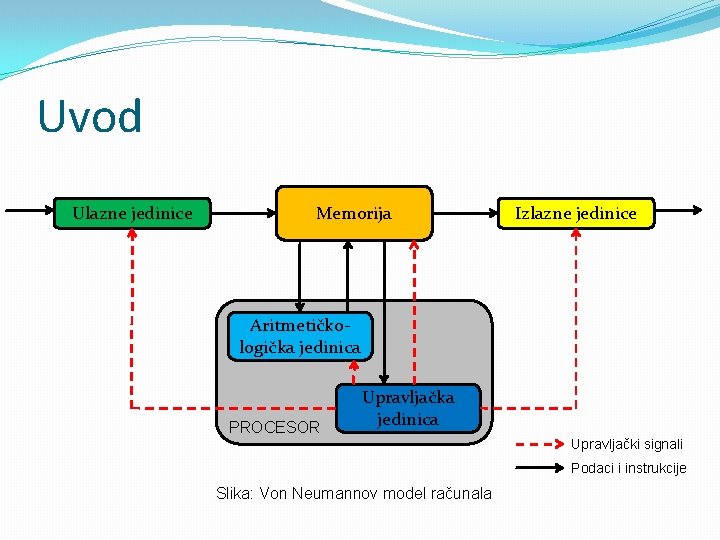 Uvod

Ulazne jedinice

Memorija

Izlazne jedinice

Aritmetičko-logička jedinica

Upravljačka jedinica

PROCESOR

Upravljački signali

Podaci i instrukcije

Slika: Von Neumannov model računala